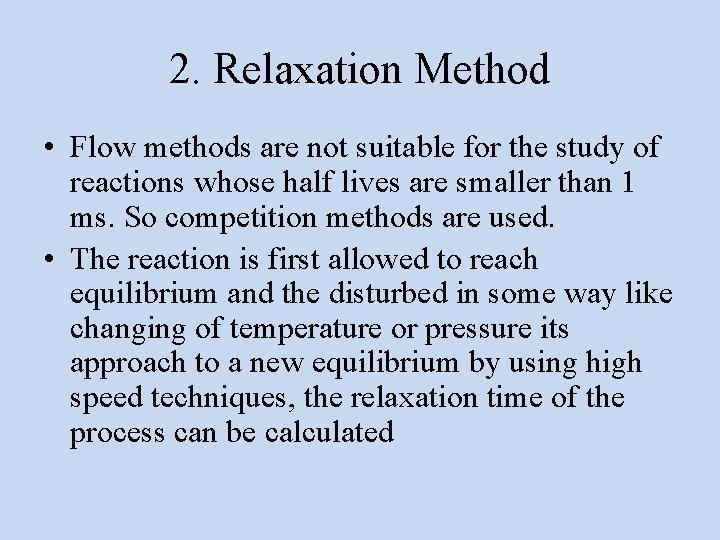 2. Relaxation Method

• Flow methods are not suitable for the study of reactions whose half lives are smaller than 1 ms. So competition methods are used.

• The reaction is first allowed to reach equilibrium and the disturbed in some way like changing of temperature or pressure its approach to a new equilibrium by using high speed techniques, the relaxation time of the process can be calculated